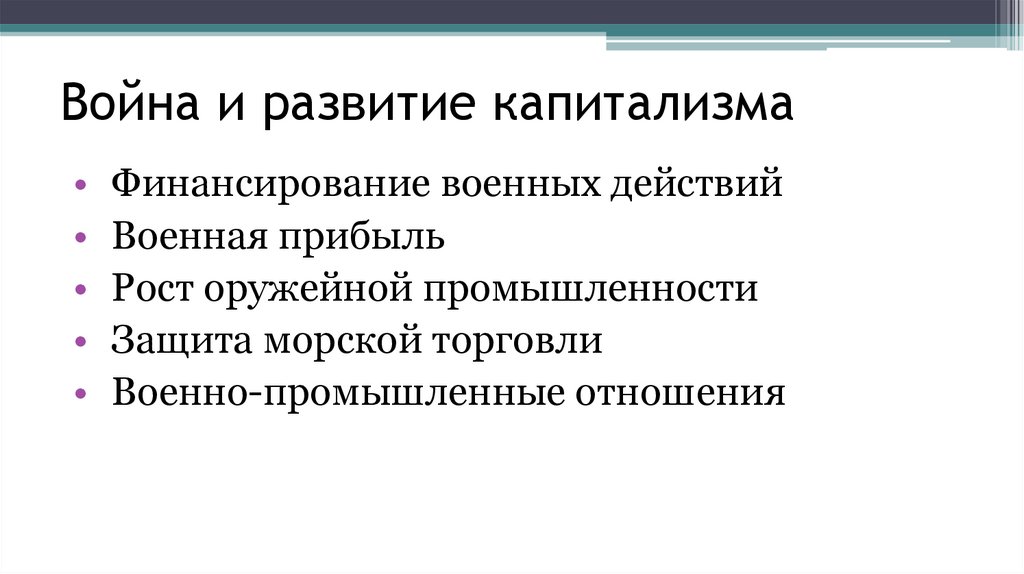 Война и развитие капитализма

• Финансирование военных действий
• Военная прибыль
• Рост оружейной промышленности
• Защита морской торговли
• Военно-промышленные отношения